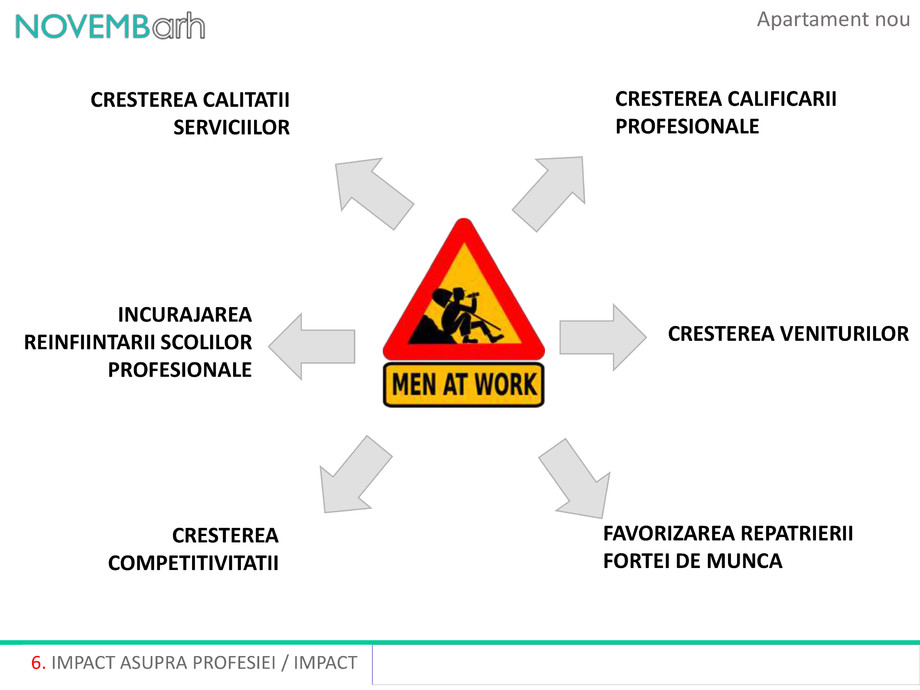 NOVEMBarh

Apartament nou

CRESTEREA CALITATII SERVICIILOR

CRESTEREA CALIFICARII PROFESIONALE

INCURAJAREA REINFIINTARII SCOLILOR PROFESIONALE

MEN AT WORK

CRESTEREA VENITURILOR

CRESTEREA COMPETITIVITATII

FAVORIZAREA REPATRIERII FORTEI DE MUNCA

6. IMPACT ASUPRA PROFESIEI / IMPACT